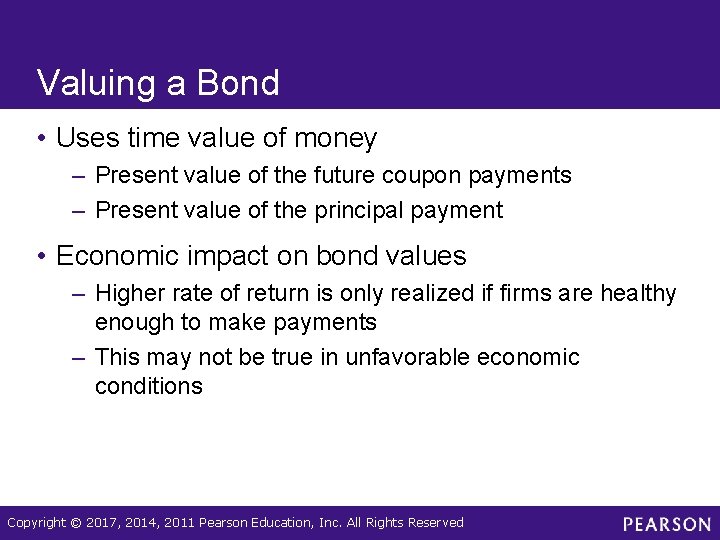 Valuing a Bond

• Uses time value of money
– Present value of the future coupon payments
– Present value of the principal payment

• Economic impact on bond values
– Higher rate of return is only realized if firms are healthy enough to make payments
– This may not be true in unfavorable economic conditions

Copyright © 2017, 2014, 2011 Pearson Education, Inc. All Rights Reserved

PEARSON